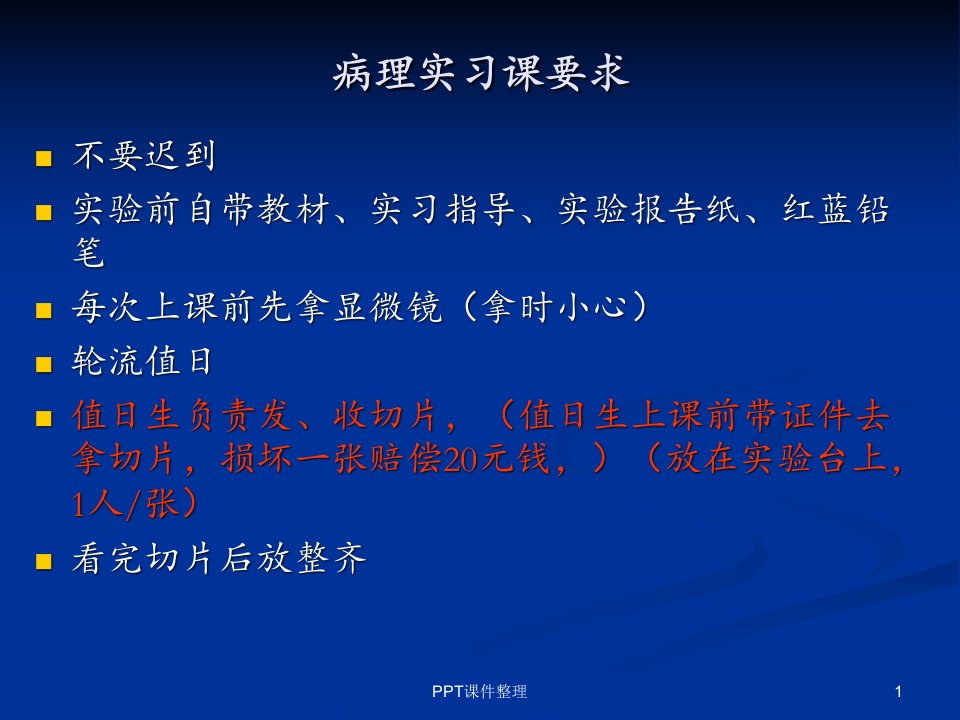 病理实习课要求

- 不要迟到
- 实验前自带教材、实习指导、实验报告纸、红蓝铅笔
- 每次上课前先拿显微镜（拿时小心）
- 轮流值日
- 值日生负责发、收切片，（值日生上课前带证件去拿切片，损坏一张赔偿20元钱，）（放在实验台上，1人/张）
- 看完切片后放整齐

PPT课件整理

1